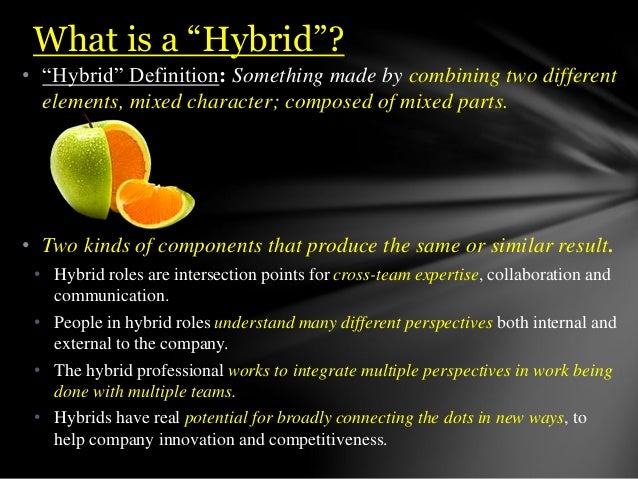 What is a “Hybrid”?

• “Hybrid” Definition: Something made by combining two different elements, mixed character; composed of mixed parts.

• Two kinds of components that produce the same or similar result.
  • Hybrid roles are intersection points for cross-team expertise, collaboration and communication.
  • People in hybrid roles understand many different perspectives both internal and external to the company.
  • The hybrid professional works to integrate multiple perspectives in work being done with multiple teams.
  • Hybrids have real potential for broadly connecting the dots in new ways, to help company innovation and competitiveness.